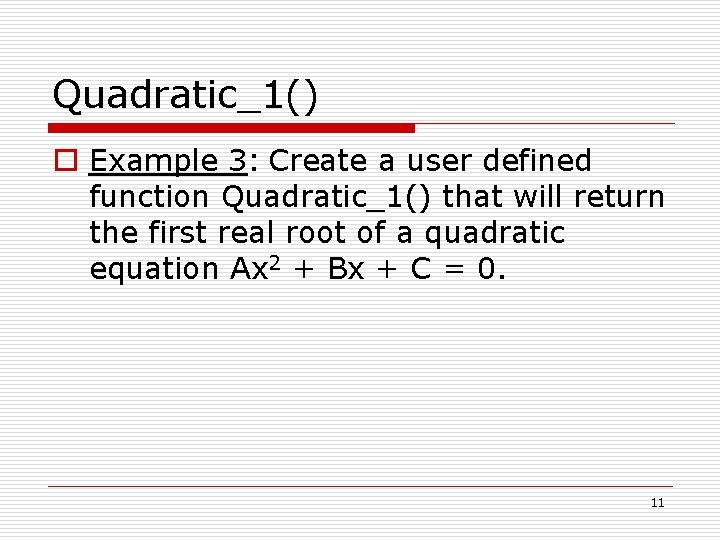 Quadratic_1()

Example 3: Create a user defined function Quadratic_1() that will return the first real root of a quadratic equation $Ax^2 + Bx + C = 0$.

11